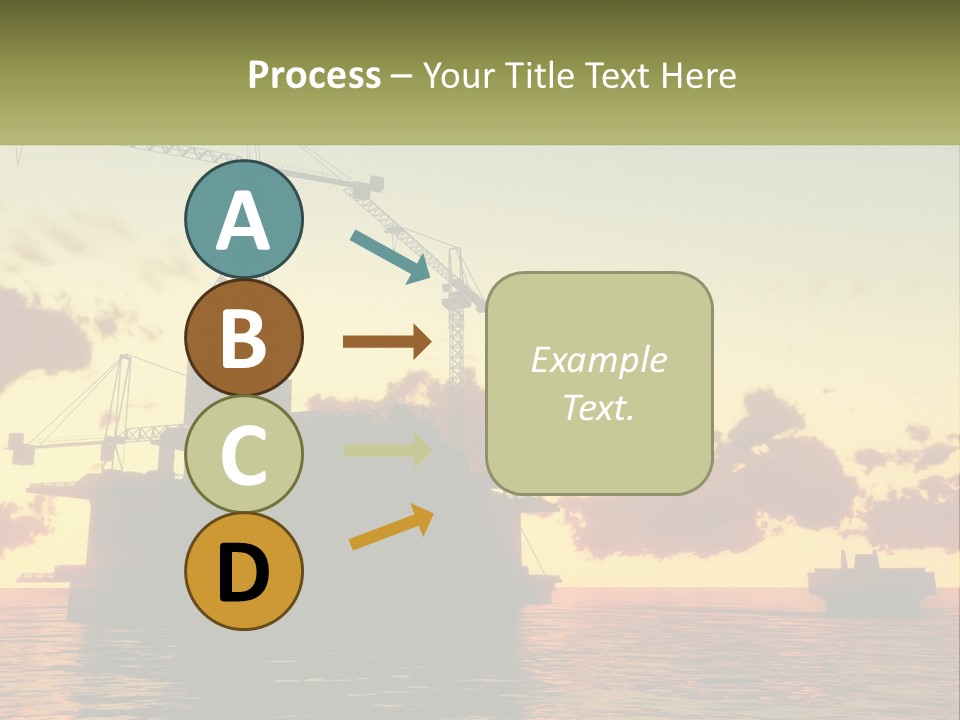 Process – Your Title Text Here

A

B

C

D

Example Text.